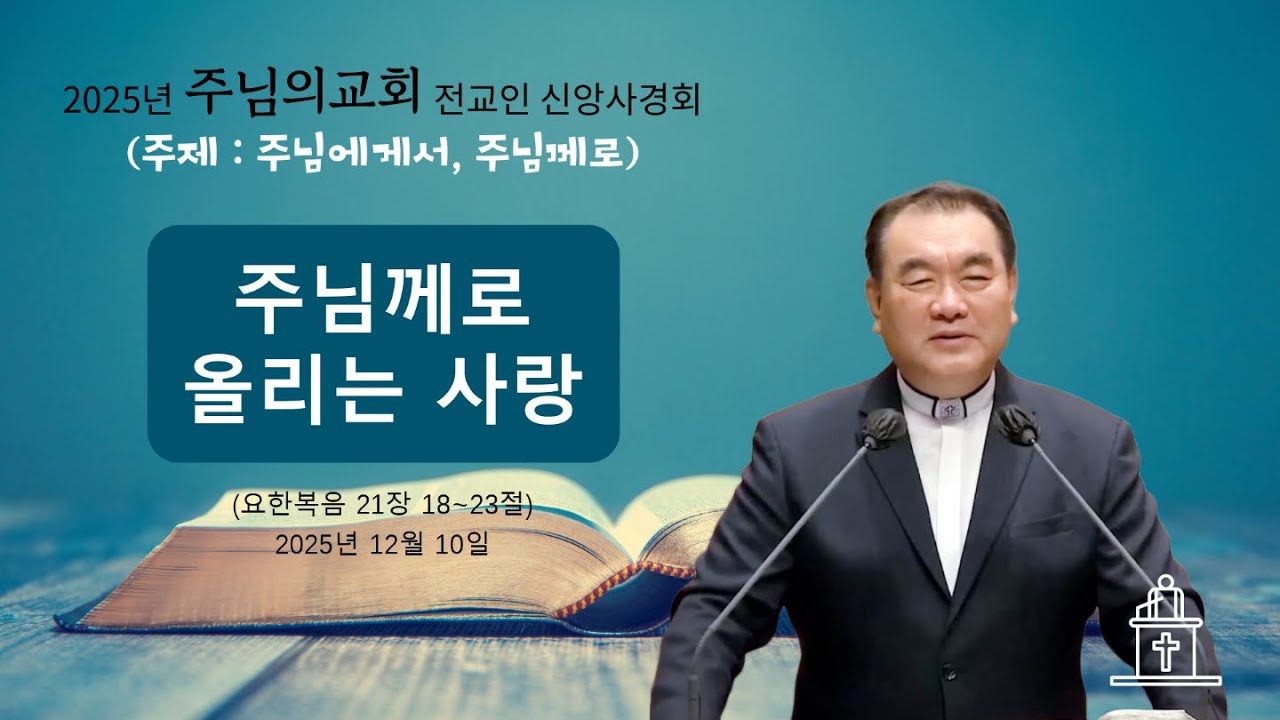 2025년 주님의교회 전교인 신앙사경회
(주제 : 주님에게서, 주님께로)

주님께로
올리는 사랑

(요한복음 21장 18~23절)
2025년 12월 10일